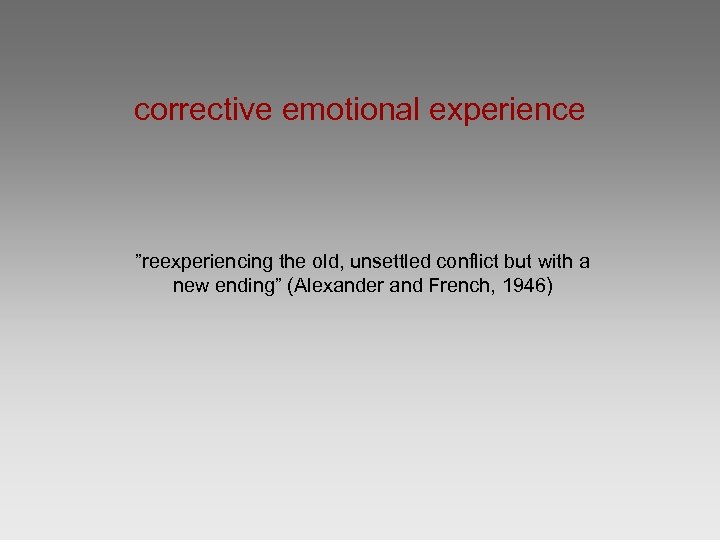 corrective emotional experience

”reexperiencing the old, unsettled conflict but with a new ending” (Alexander and French, 1946)